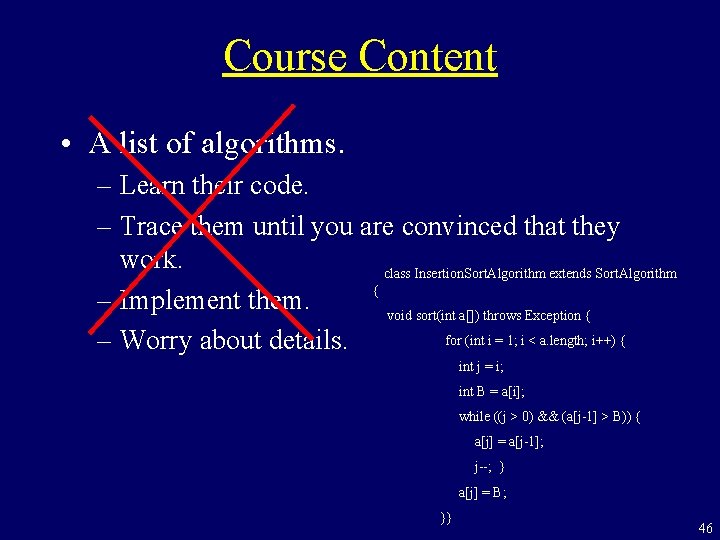 Course Content

• A list of algorithms.
– Learn their code.
– Trace them until you are convinced that they work.
– Implement them.
– Worry about details.

class InsertionSortAlgorithm extends SortAlgorithm
{
void sort(int a[]) throws Exception {
for (int i = 1; i < a.length; i++) {
int j = i;
int B = a[i];
while ((j > 0) && (a[j-1] > B)) {
a[j] = a[j-1];
j--; }
a[j] = B;
}}

46